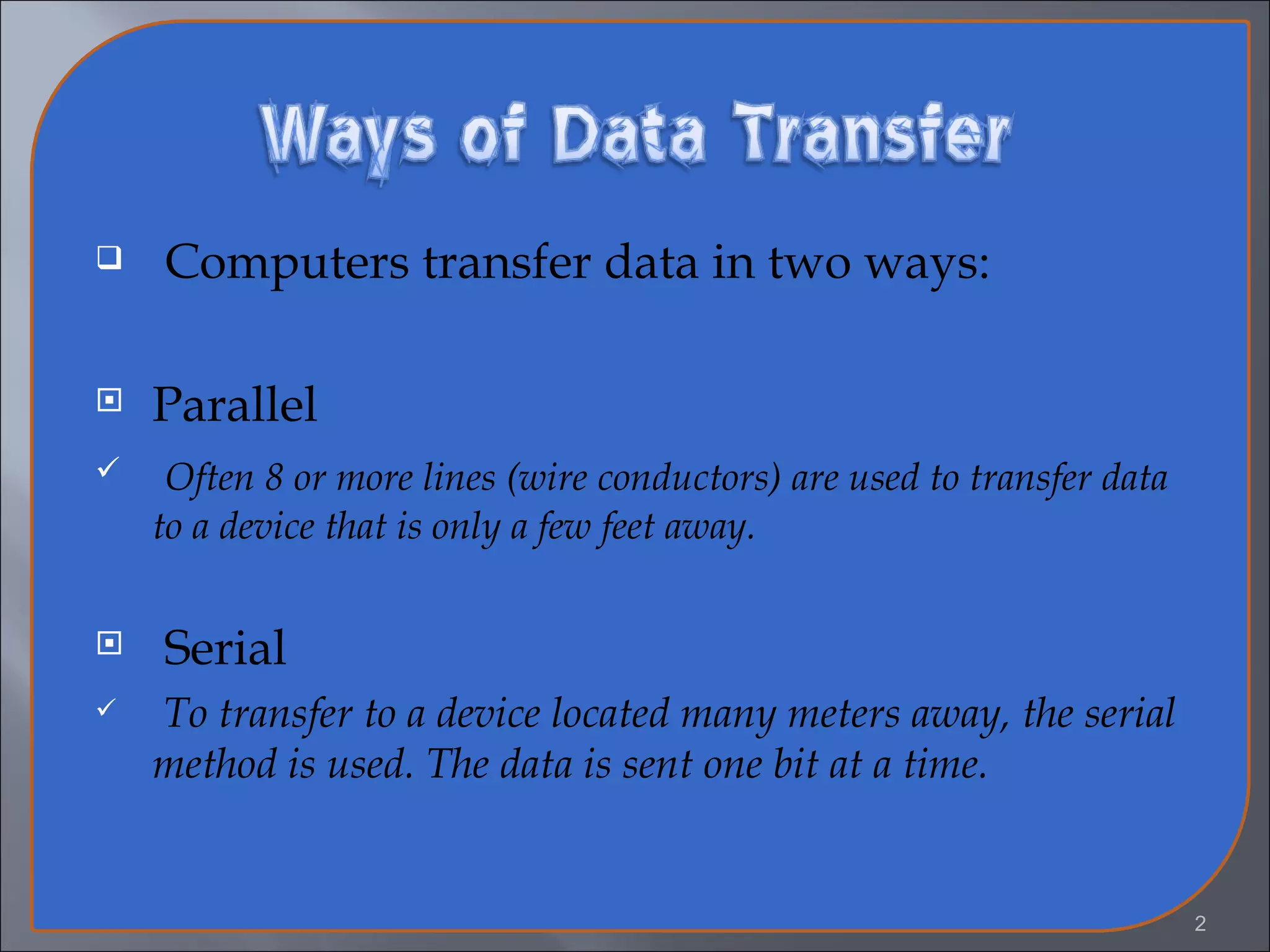 Ways of Data Transfer

❑ Computers transfer data in two ways:

▣ Parallel

✓ Often 8 or more lines (wire conductors) are used to transfer data to a device that is only a few feet away.

▣ Serial

✓ To transfer to a device located many meters away, the serial method is used. The data is sent one bit at a time.

2